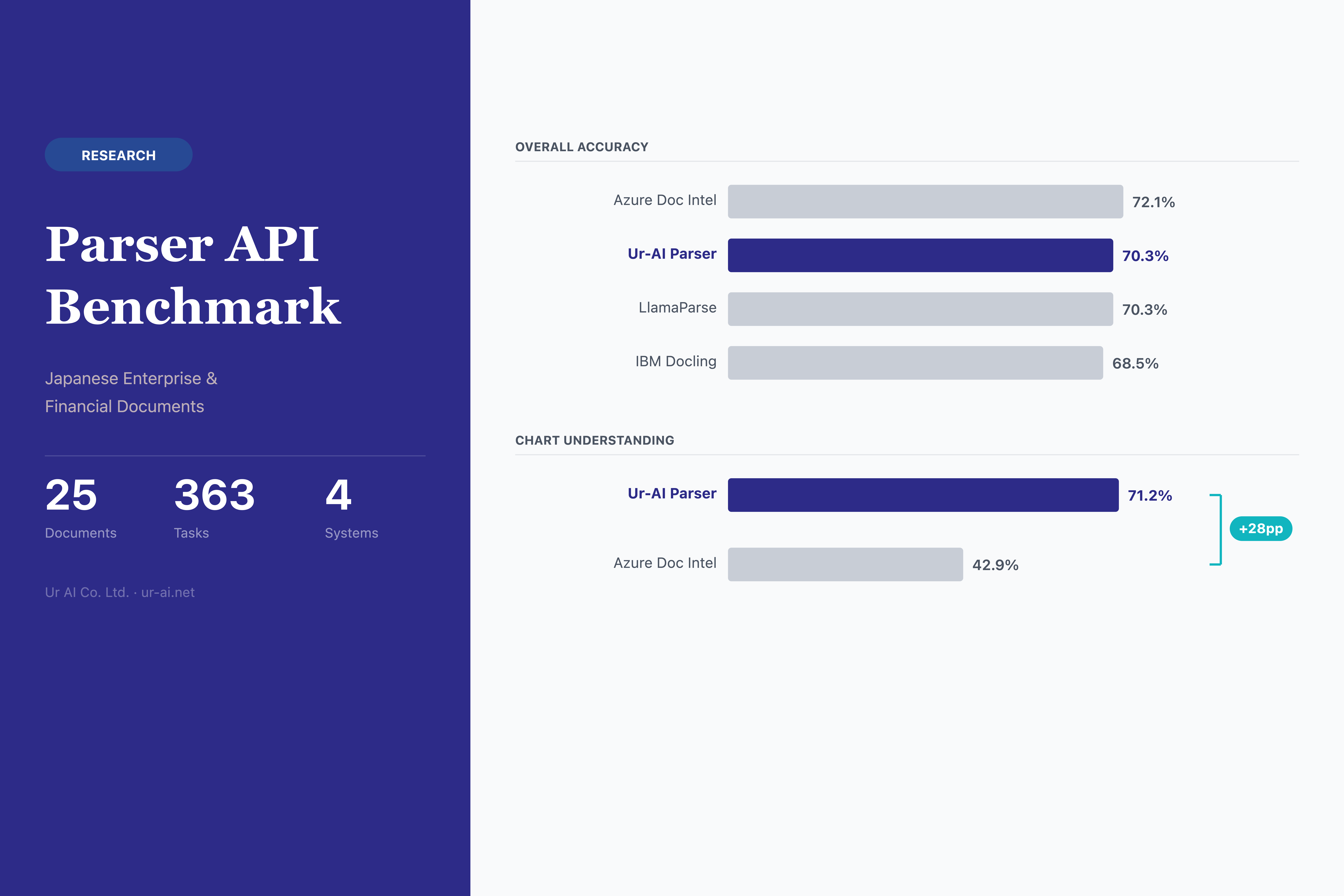 RESEARCH

Parser API Benchmark

Japanese Enterprise & Financial Documents

25 Documents

363 Tasks

4 Systems

Ur AI Co. Ltd. · ur-ai.net

OVERALL ACCURACY

Azure Doc Intel 72.1%

Ur-AI Parser 70.3%

LlamaParse 70.3%

IBM Docling 68.5%

CHART UNDERSTANDING

Ur-AI Parser 71.2%

Azure Doc Intel 42.9%

+28pp